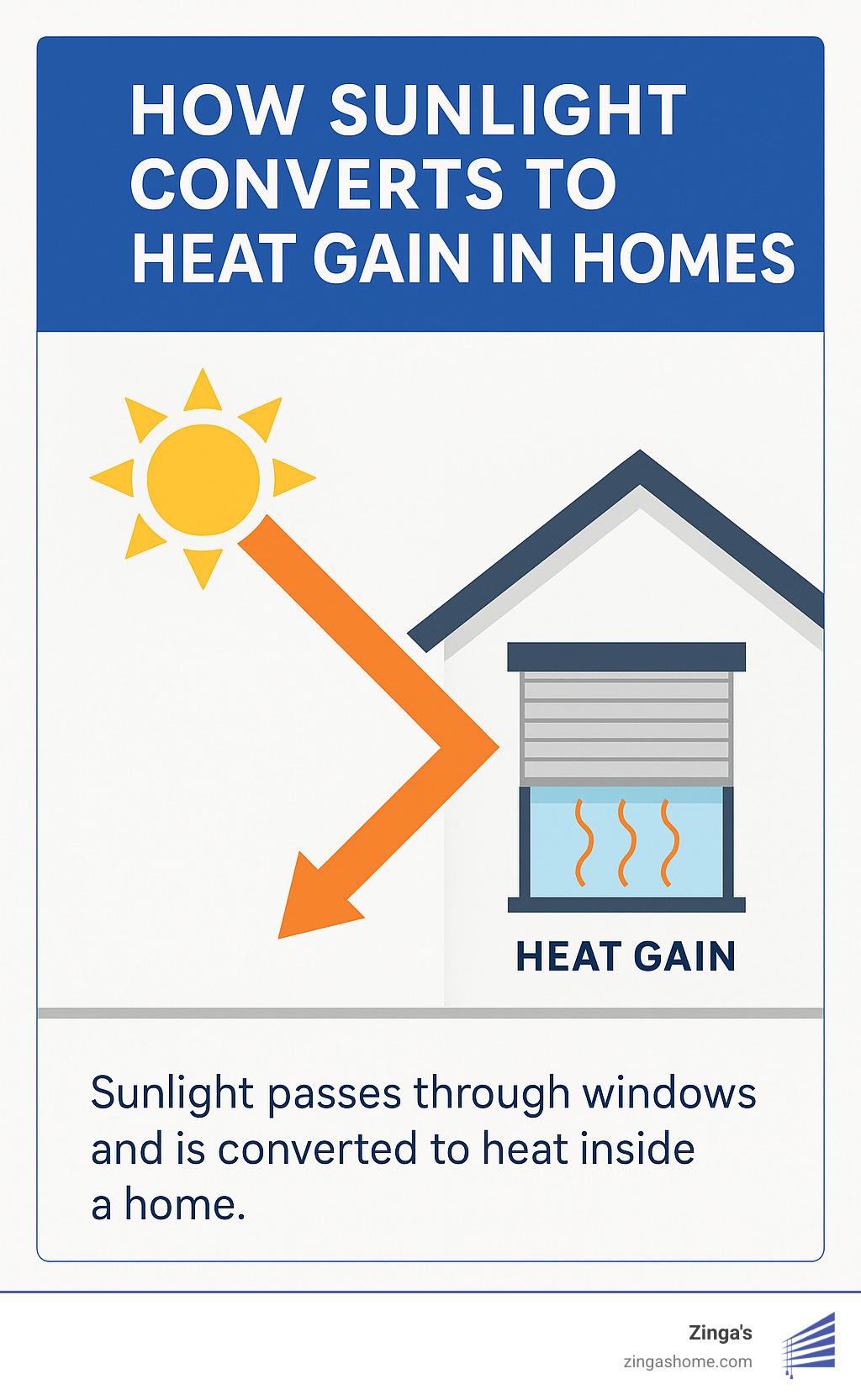 HOW SUNLIGHT CONVERTS TO HEAT GAIN IN HOMES

HEAT GAIN

Sunlight passes through windows and is converted to heat inside a home.

Zinga's
zingashome.com